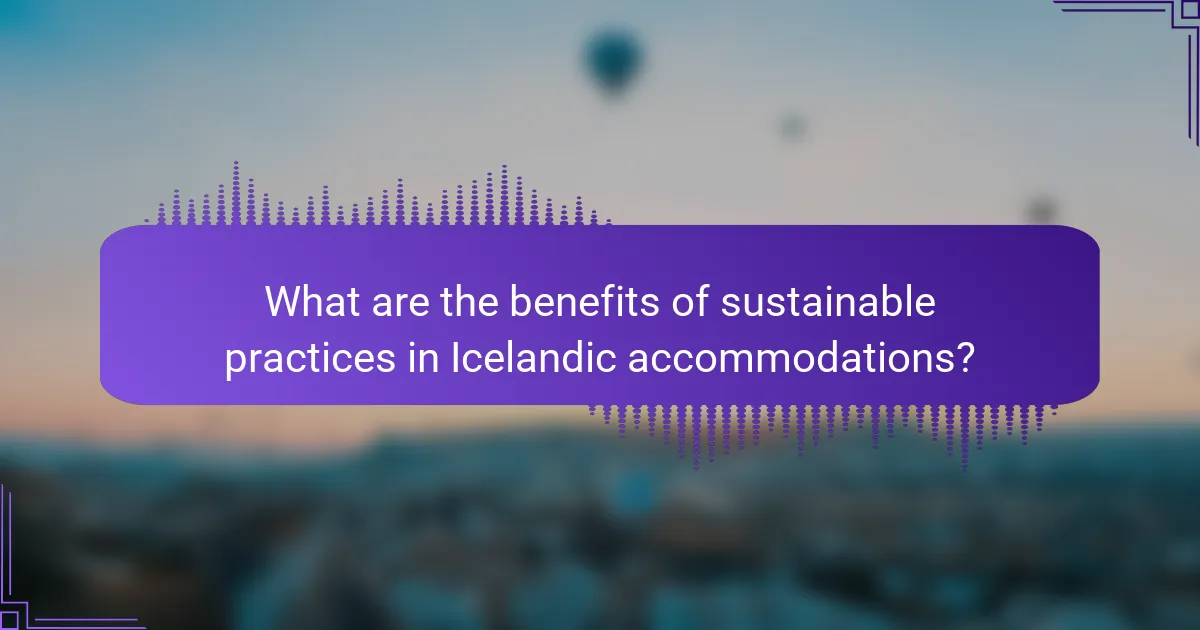 What are the benefits of sustainable practices in Icelandic accommodations?